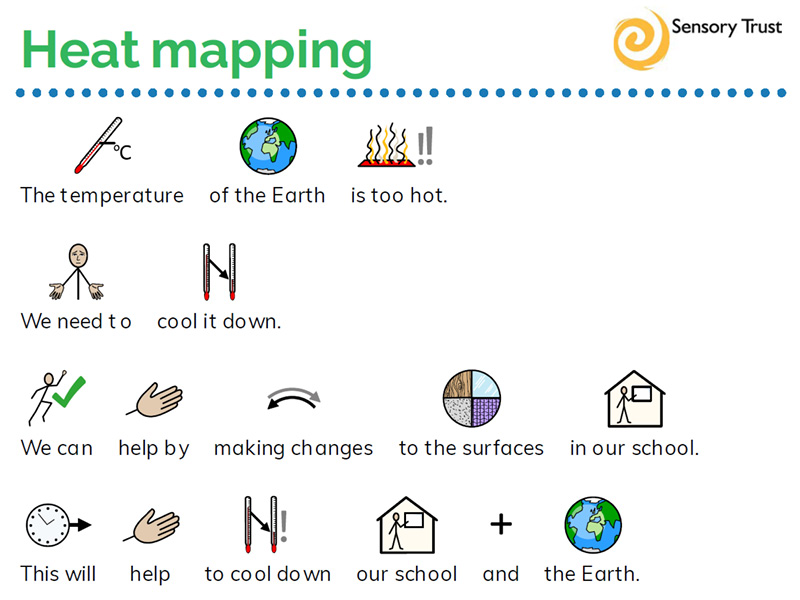 Heat mapping

Sensory Trust

°C

The temperature of the Earth is too hot.

We need to cool it down.

We can help by making changes to the surfaces in our school.

This will help to cool down our school and the Earth.